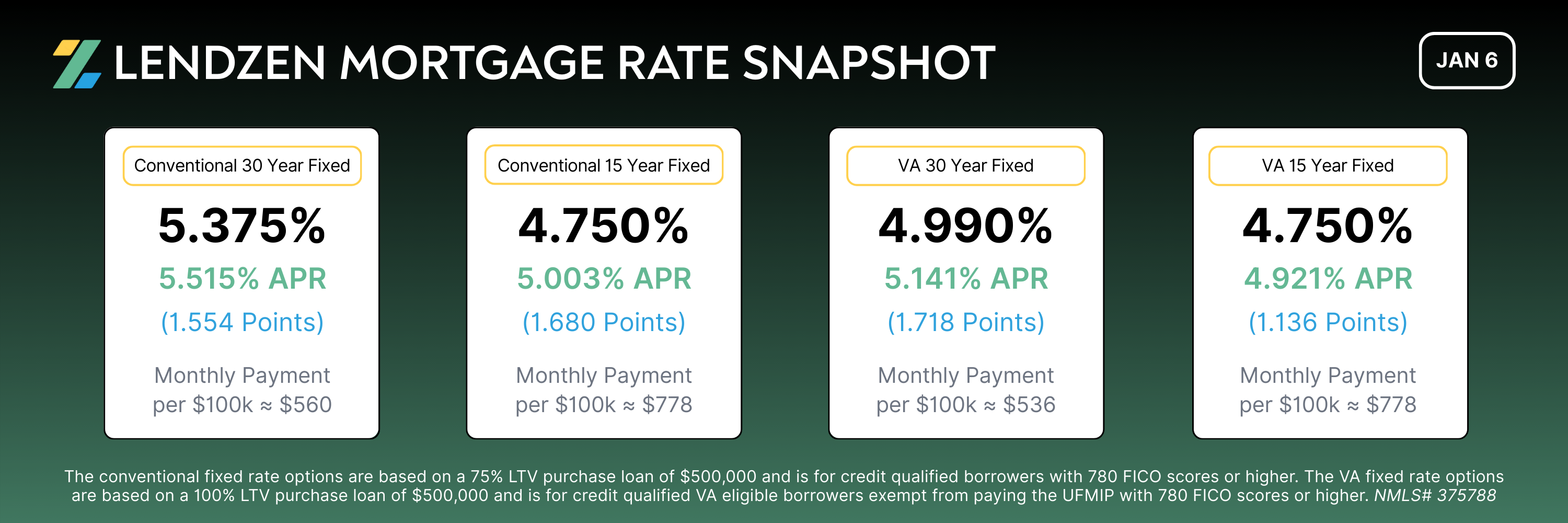 LENDZEN MORTGAGE RATE SNAPSHOT

JAN 6

Conventional 30 Year Fixed
5.375%
5.515% APR
(1.554 Points)
Monthly Payment per \$100k ≈ \$560

Conventional 15 Year Fixed
4.750%
5.003% APR
(1.680 Points)
Monthly Payment per \$100k ≈ \$778

VA 30 Year Fixed
4.990%
5.141% APR
(1.718 Points)
Monthly Payment per \$100k ≈ \$536

VA 15 Year Fixed
4.750%
4.921% APR
(1.136 Points)
Monthly Payment per \$100k ≈ \$778

The conventional fixed rate options are based on a 75% LTV purchase loan of \$500,000 and is for credit qualified borrowers with 780 FICO scores or higher. The VA fixed rate options are based on a 100% LTV purchase loan of \$500,000 and is for credit qualified VA eligible borrowers exempt from paying the UFMIP with 780 FICO scores or higher. NMLS# 375788